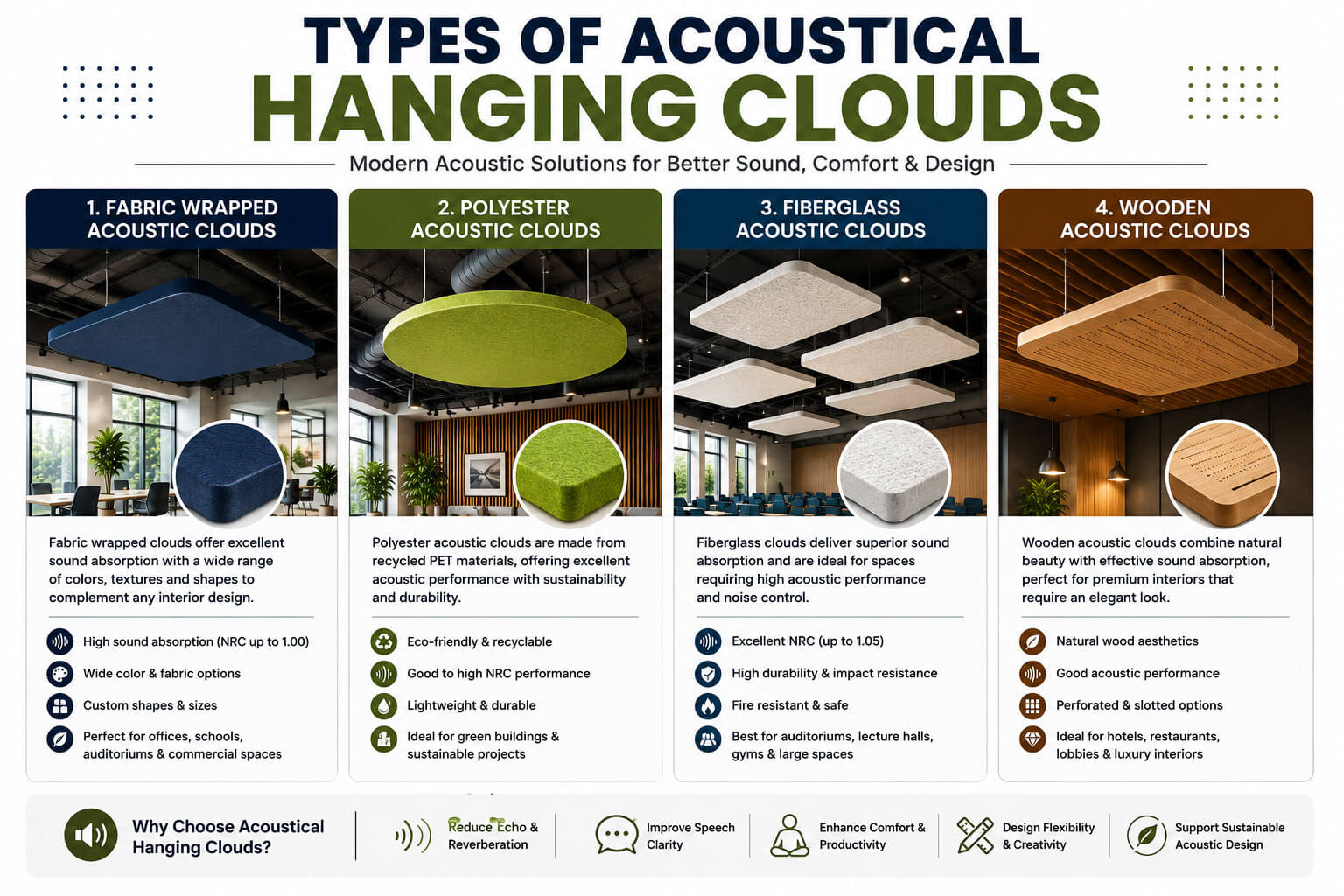 TYPES OF ACOUSTICAL
HANGING CLOUDS

Modern Acoustic Solutions for Better Sound, Comfort & Design

1. FABRIC WRAPPED ACOUSTIC CLOUDS

Fabric wrapped clouds offer excellent sound absorption with a wide range of colors, textures and shapes to complement any interior design.

High sound absorption (NRC up to 1.00)
Wide color & fabric options
Custom shapes & sizes
Perfect for offices, schools, auditoriums & commercial spaces

2. POLYESTER ACOUSTIC CLOUDS

Polyester acoustic clouds are made from recycled PET materials, offering excellent acoustic performance with sustainability and durability.

Eco-friendly & recyclable
Good to high NRC performance
Lightweight & durable
Ideal for green buildings & sustainable projects

3. FIBERGLASS ACOUSTIC CLOUDS

Fiberglass clouds deliver superior sound absorption and are ideal for spaces requiring high acoustic performance and noise control.

Excellent NRC (up to 1.05)
High durability & impact resistance
Fire resistant & safe
Best for auditoriums, lecture halls, gyms & large spaces

4. WOODEN ACOUSTIC CLOUDS

Wooden acoustic clouds combine natural beauty with effective sound absorption, perfect for premium interiors that require an elegant look.

Natural wood aesthetics
Good acoustic performance
Perforated & slotted options
Ideal for hotels, restaurants, lobbies & luxury interiors

Why Choose Acoustical Hanging Clouds?
Reduce Echo & Reverberation
Improve Speech Clarity
Enhance Comfort & Productivity
Design Flexibility & Creativity
Support Sustainable Acoustic Design